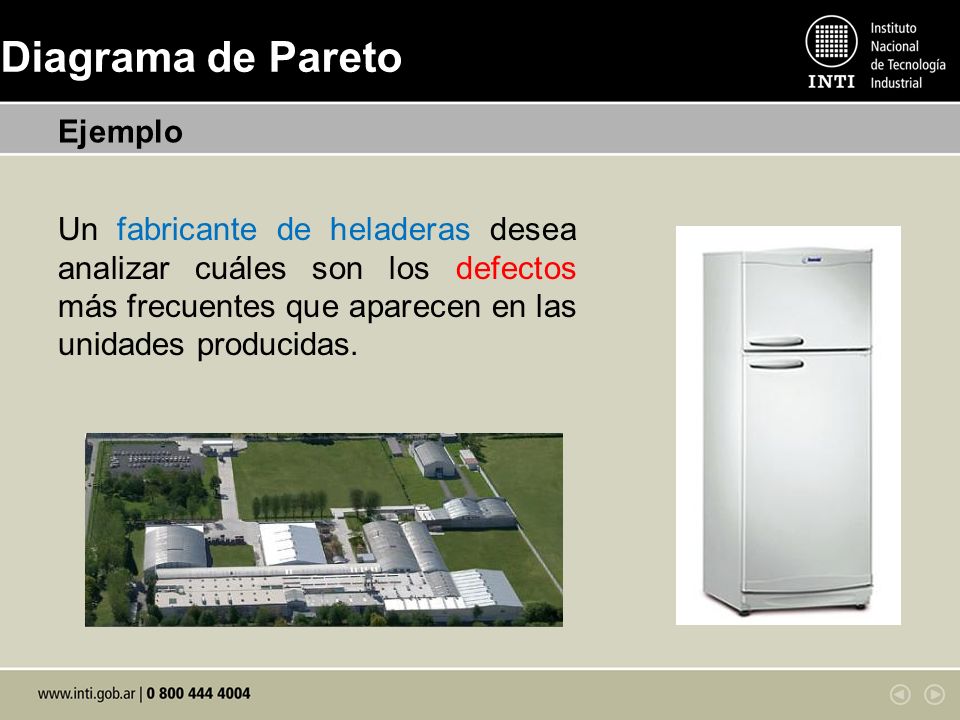 Diagrama de Pareto

INTI Instituto Nacional de Tecnología Industrial

Ejemplo

Un fabricante de heladeras desea analizar cuáles son los defectos más frecuentes que aparecen en las unidades producidas.

www.inti.gob.ar | 0 800 444 4004